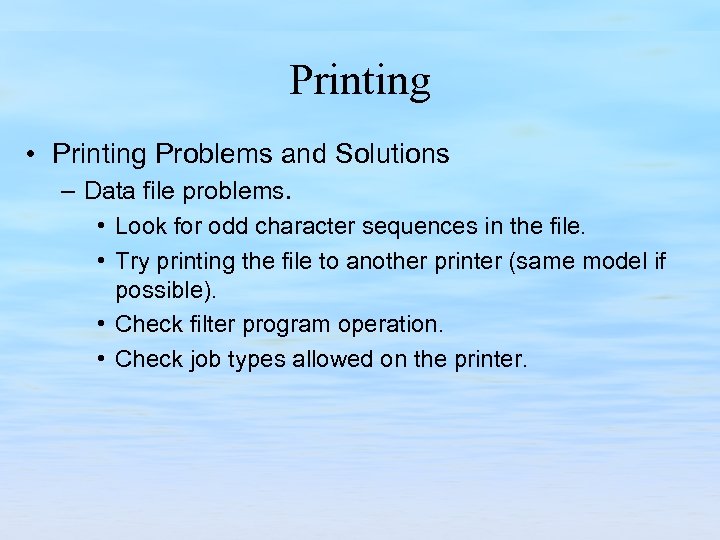 Printing

• Printing Problems and Solutions
– Data file problems.
• Look for odd character sequences in the file.
• Try printing the file to another printer (same model if possible).
• Check filter program operation.
• Check job types allowed on the printer.